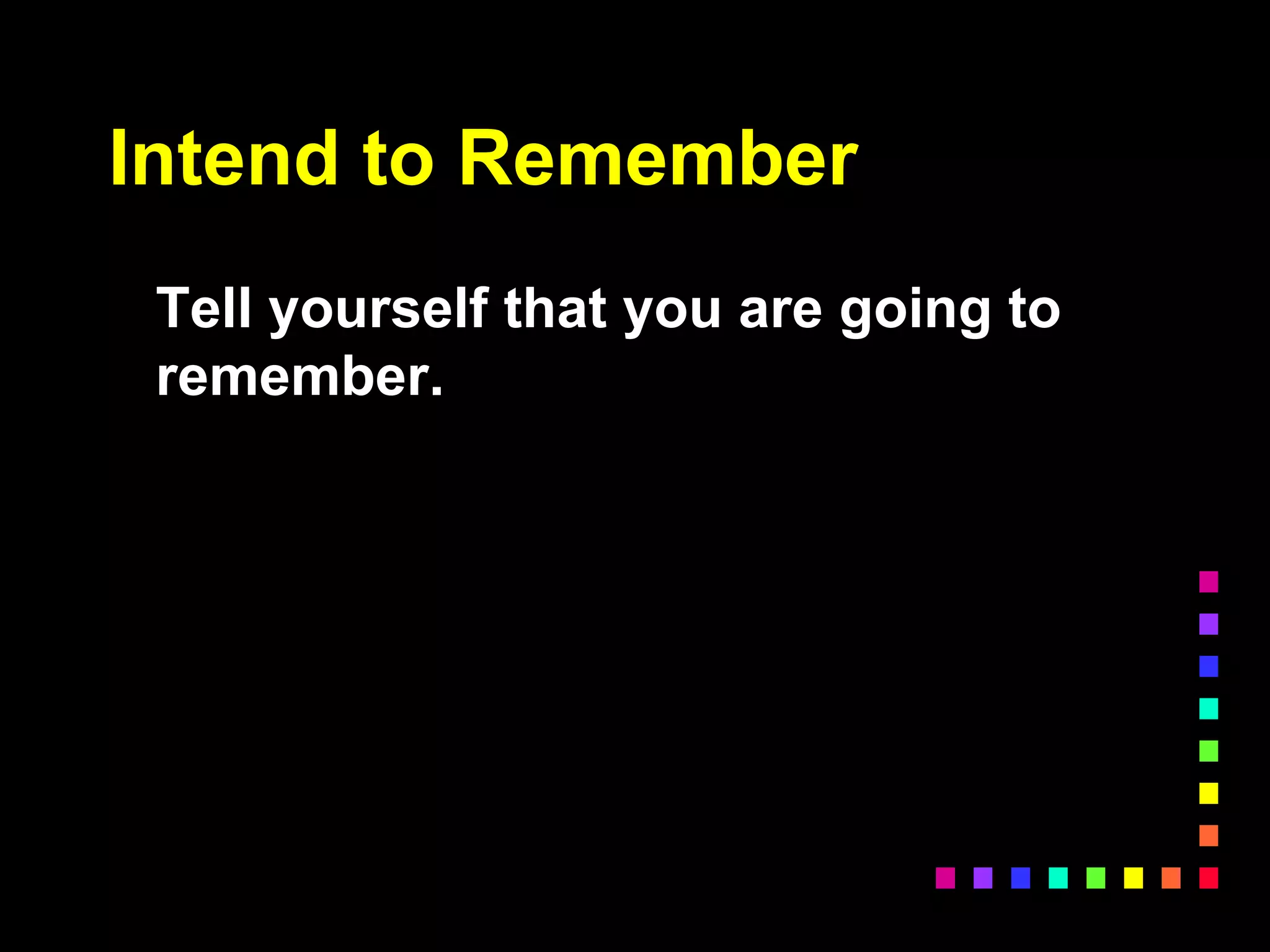 Intend to Remember

Tell yourself that you are going to remember.